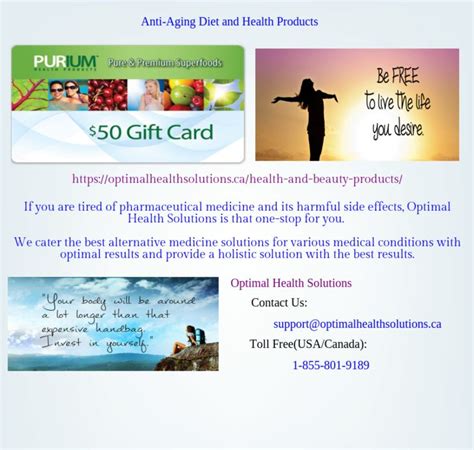 Anti-Aging Diet and Health Products

PURIUM HEALTH PRODUCTS Pure & Premium Superfoods

$50 Gift Card

Be FREE to live the life you desire.

https://optimalhealthsolutions.ca/health-and-beauty-products/

If you are tired of pharmaceutical medicine and its harmful side effects, Optimal Health Solutions is that one-stop for you.

We cater the best alternative medicine solutions for various medical conditions with optimal results and provide a holistic solution with the best results.

"Your body will be around a lot longer than that expensive handbag. Invest in yourself."

Optimal Health Solutions

Contact Us:

support@optimalhealthsolutions.ca

Toll Free(USA/Canada):

1-855-801-9189